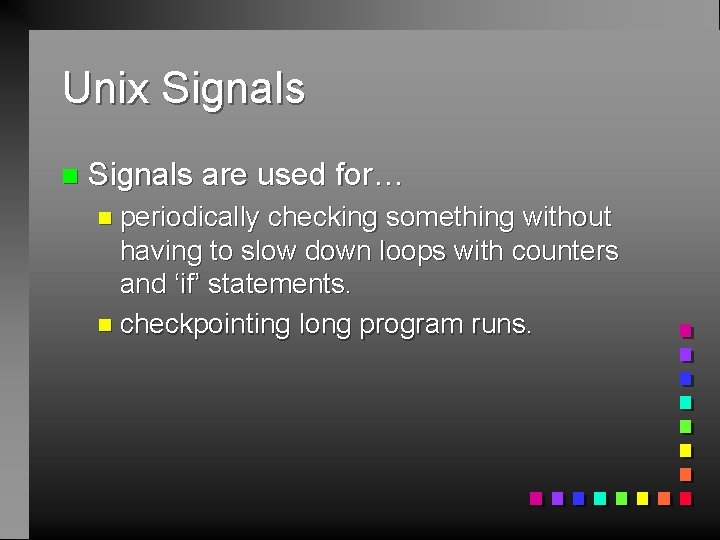 Unix Signals

Signals are used for…

periodically checking something without having to slow down loops with counters and ‘if’ statements.

checkpointing long program runs.